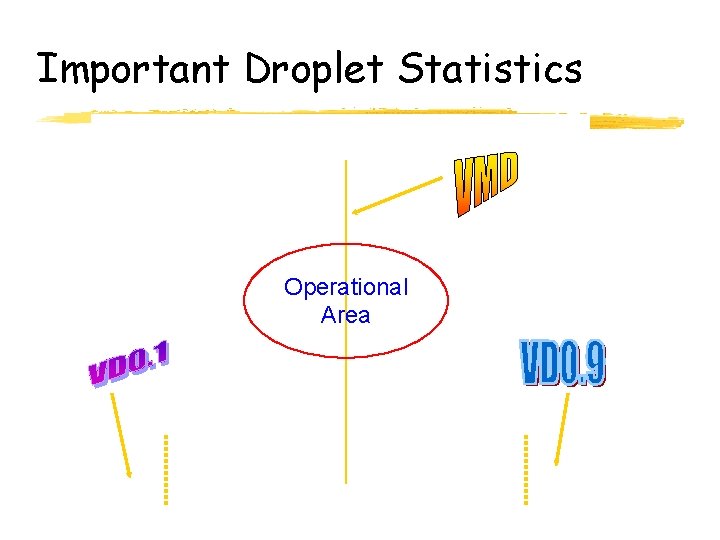 Important Droplet Statistics

VMD

Operational Area

VD0.1

VD0.9